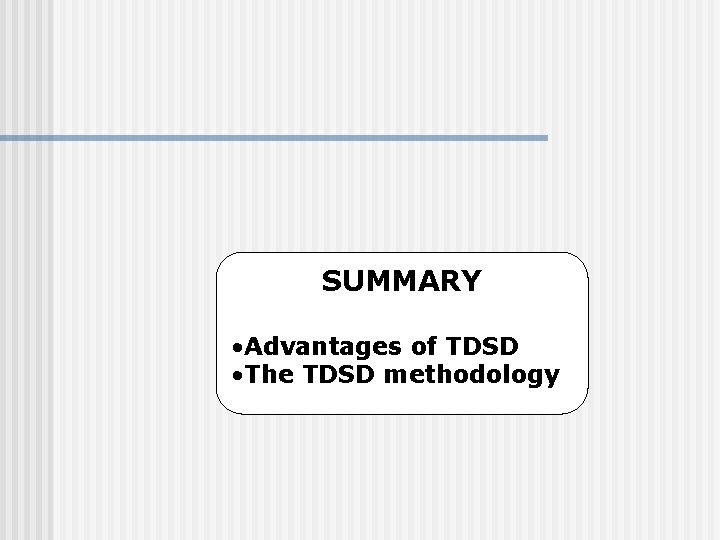 SUMMARY

•Advantages of TDSD
•The TDSD methodology